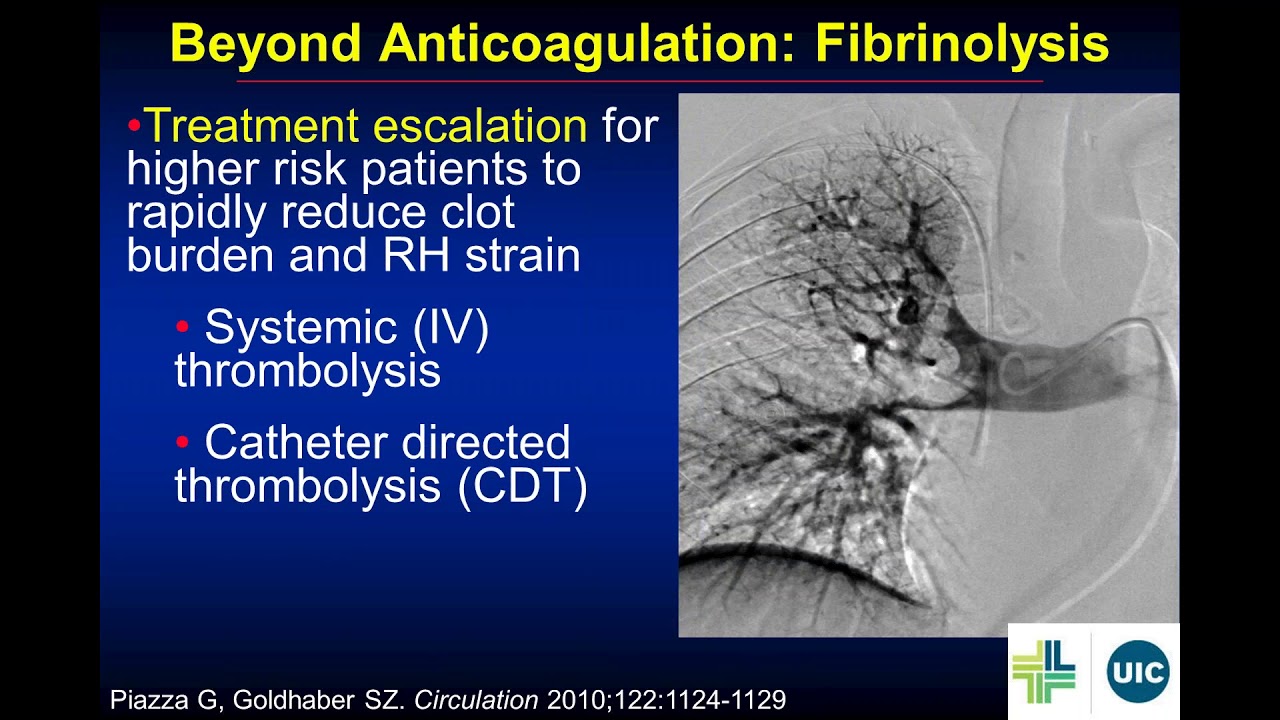 Beyond Anticoagulation: Fibrinolysis

•Treatment escalation for higher risk patients to rapidly reduce clot burden and RH strain

• Systemic (IV) thrombolysis

• Catheter directed thrombolysis (CDT)

Piazza G, Goldhaber SZ. Circulation 2010;122:1124-1129

UIC